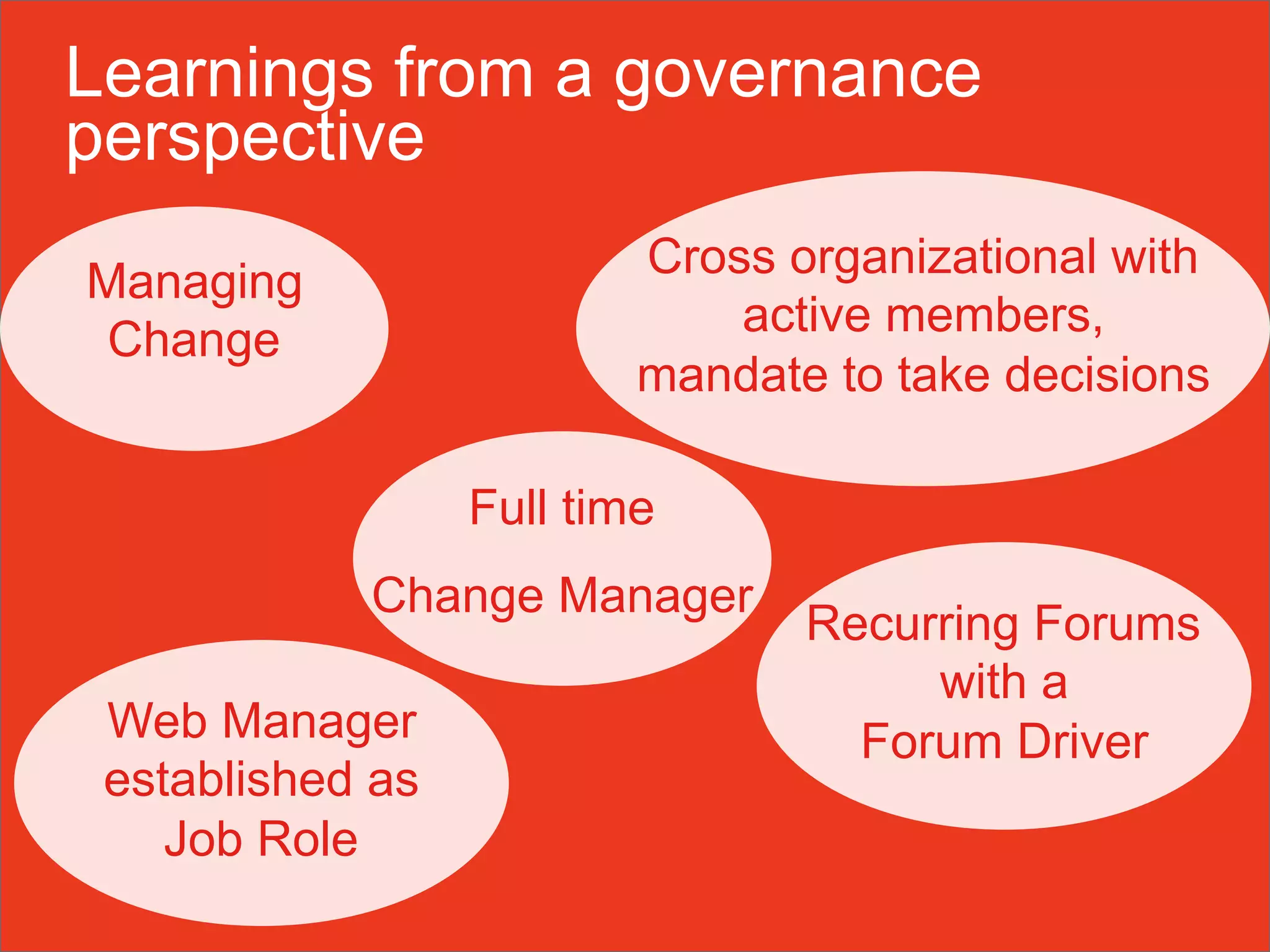 Learnings from a governance perspective

Managing Change

Cross organizational with active members, mandate to take decisions

Full time

Change Manager

Recurring Forums with a Forum Driver

Web Manager established as Job Role